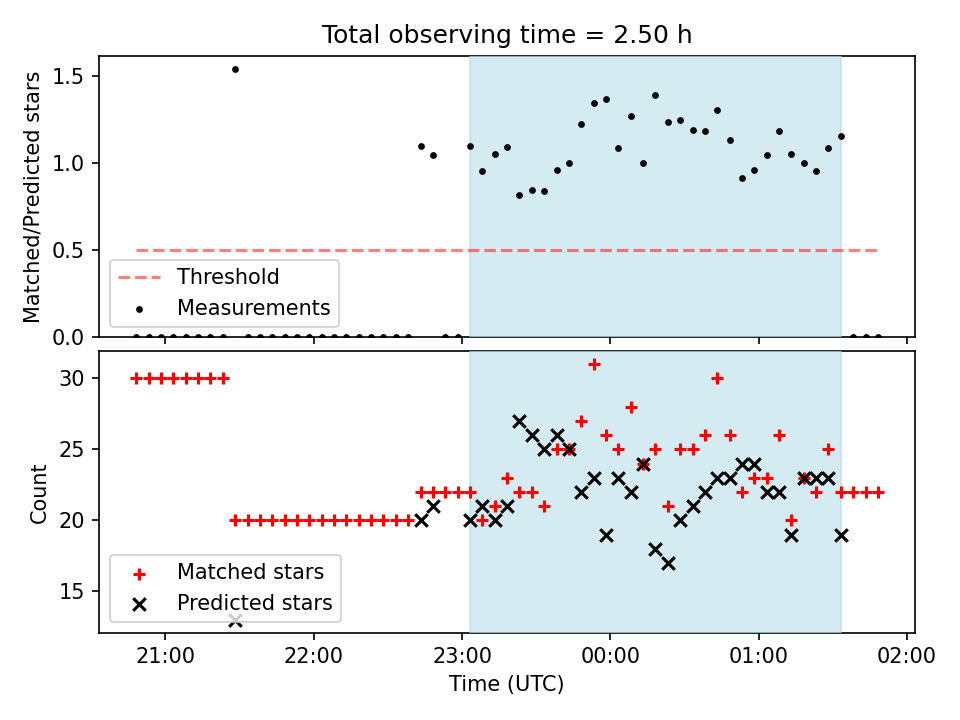 Total observing time = 2.50 h

Matched/Predicted stars

1.5
1.0
0.5
0.0

Threshold
Measurements

Count

30
25
20
15

Matched stars
Predicted stars

21:00
22:00
23:00
00:00
01:00
02:00

Time (UTC)